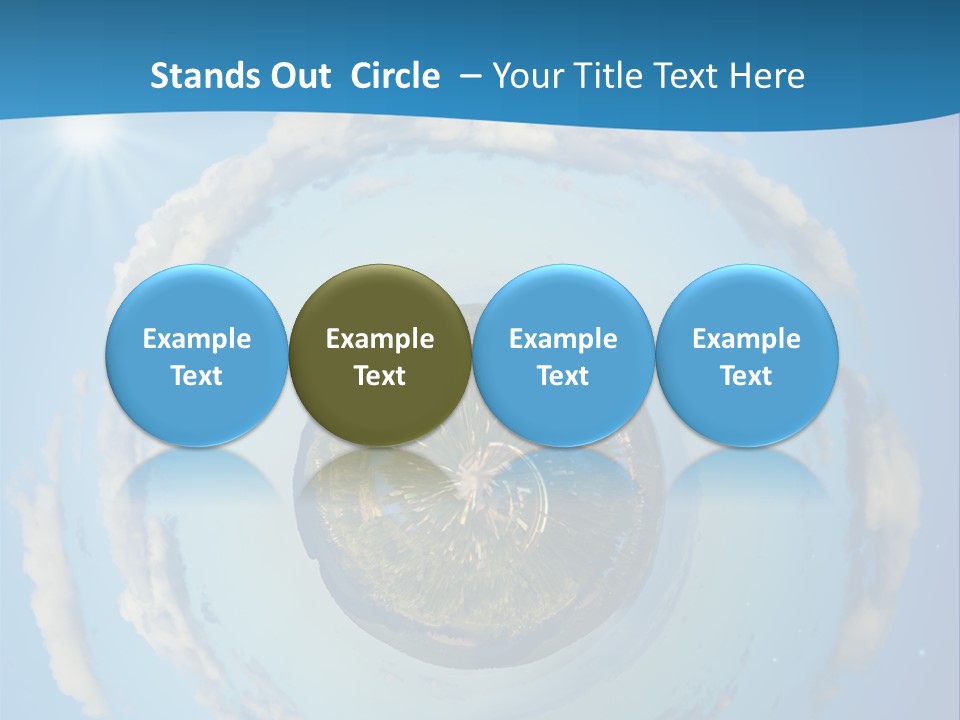 Stands Out Circle – Your Title Text Here

Example Text

Example Text

Example Text

Example Text